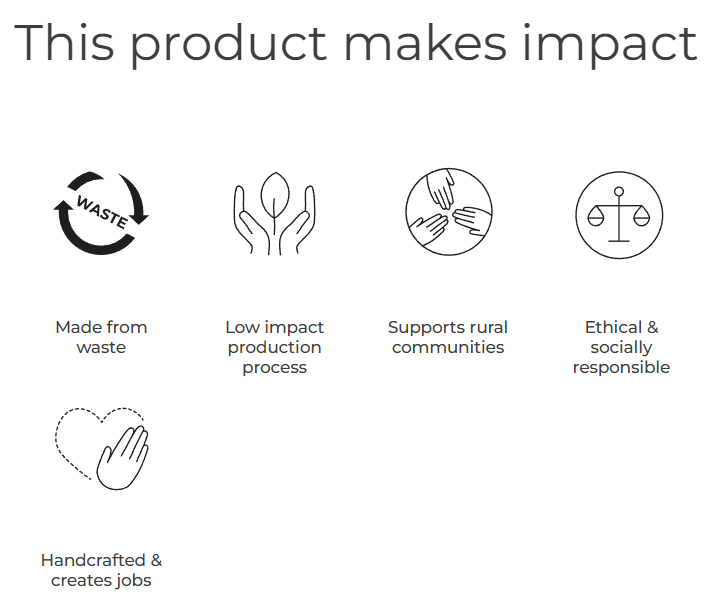 This product makes impact

WASTE

Made from waste

Low impact production process

Supports rural communities

Ethical & socially responsible

Handcrafted & creates jobs